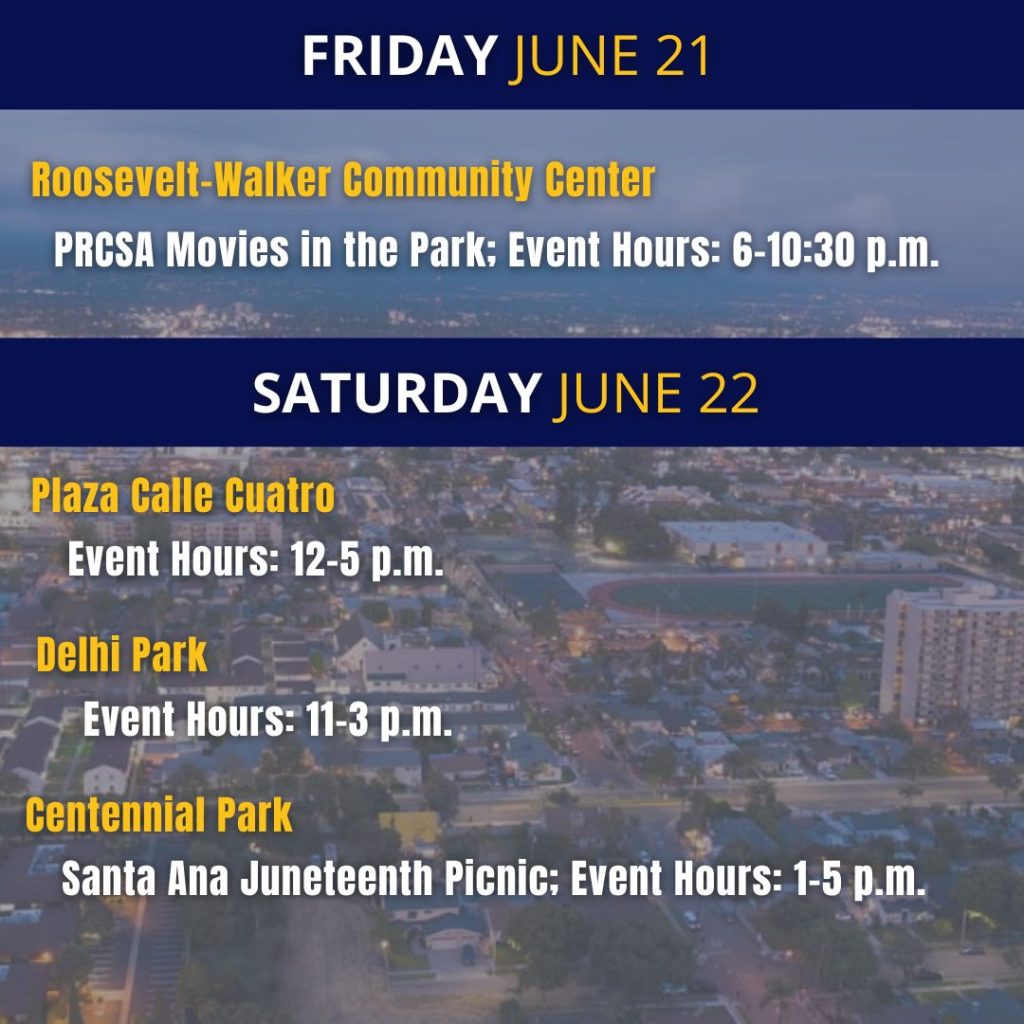 FRIDAY JUNE 21

Roosevelt-Walker Community Center

PRCSA Movies in the Park; Event Hours: 6-10:30 p.m.

SATURDAY JUNE 22

Plaza Calle Cuatro

Event Hours: 12-5 p.m.

Delhi Park

Event Hours: 11-3 p.m.

Centennial Park

Santa Ana Juneteenth Picnic; Event Hours: 1-5 p.m.